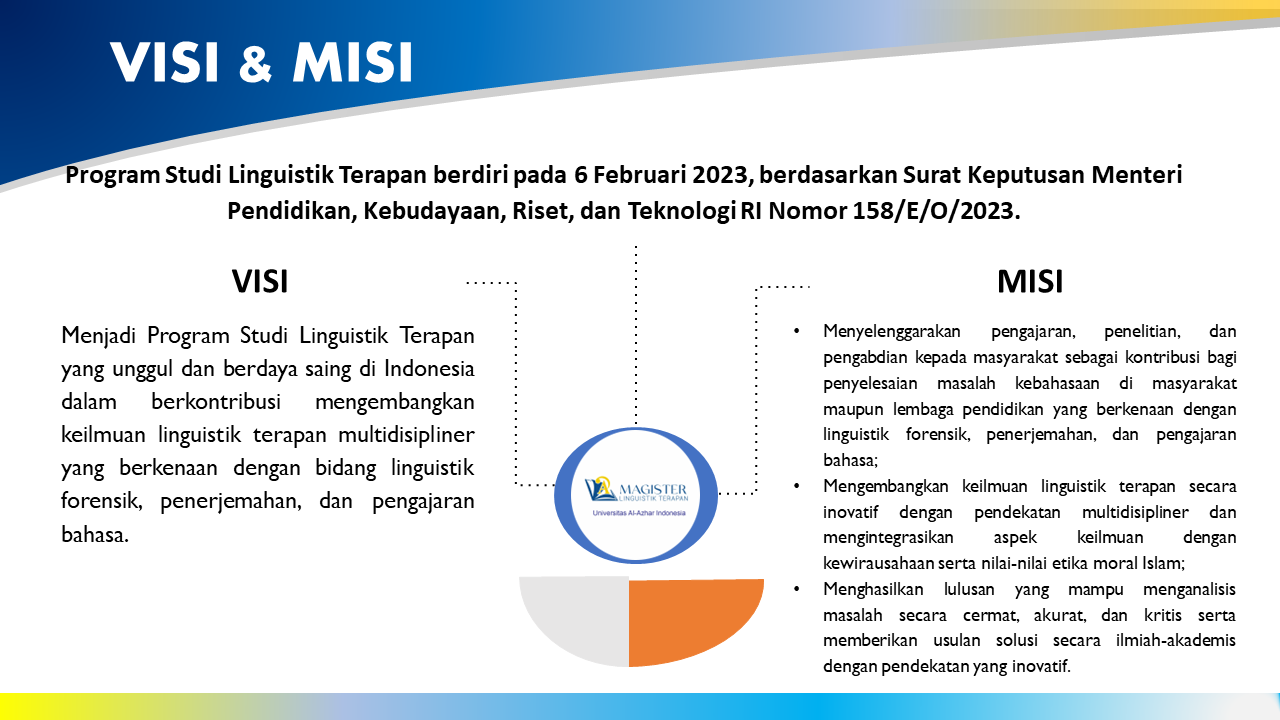 VISI & MISI

Program Studi Linguistik Terapan berdiri pada 6 Februari 2023, berdasarkan Surat Keputusan Menteri Pendidikan, Kebudayaan, Riset, dan Teknologi RI Nomor 158/E/O/2023.

VISI

Menjadi Program Studi Linguistik Terapan yang unggul dan berdaya saing di Indonesia dalam berkontribusi mengembangkan keilmuan linguistik terapan multidisipliner yang berkenaan dengan bidang linguistik forensik, penerjemahan, dan pengajaran bahasa.

MAGISTER
LINGUISTIK TERAPAN
Universitas Al-Azhar Indonesia

MISI

• Menyelenggarakan pengajaran, penelitian, dan pengabdian kepada masyarakat sebagai kontribusi bagi penyelesaian masalah kebahasaan di masyarakat maupun lembaga pendidikan yang berkenaan dengan linguistik forensik, penerjemahan, dan pengajaran bahasa;
• Mengembangkan keilmuan linguistik terapan secara inovatif dengan pendekatan multidisipliner dan mengintegrasikan aspek keilmuan dengan kewirausahaan serta nilai-nilai etika moral Islam;
• Menghasilkan lulusan yang mampu menganalisis masalah secara cermat, akurat, dan kritis serta memberikan usulan solusi secara ilmiah-akademis dengan pendekatan yang inovatif.